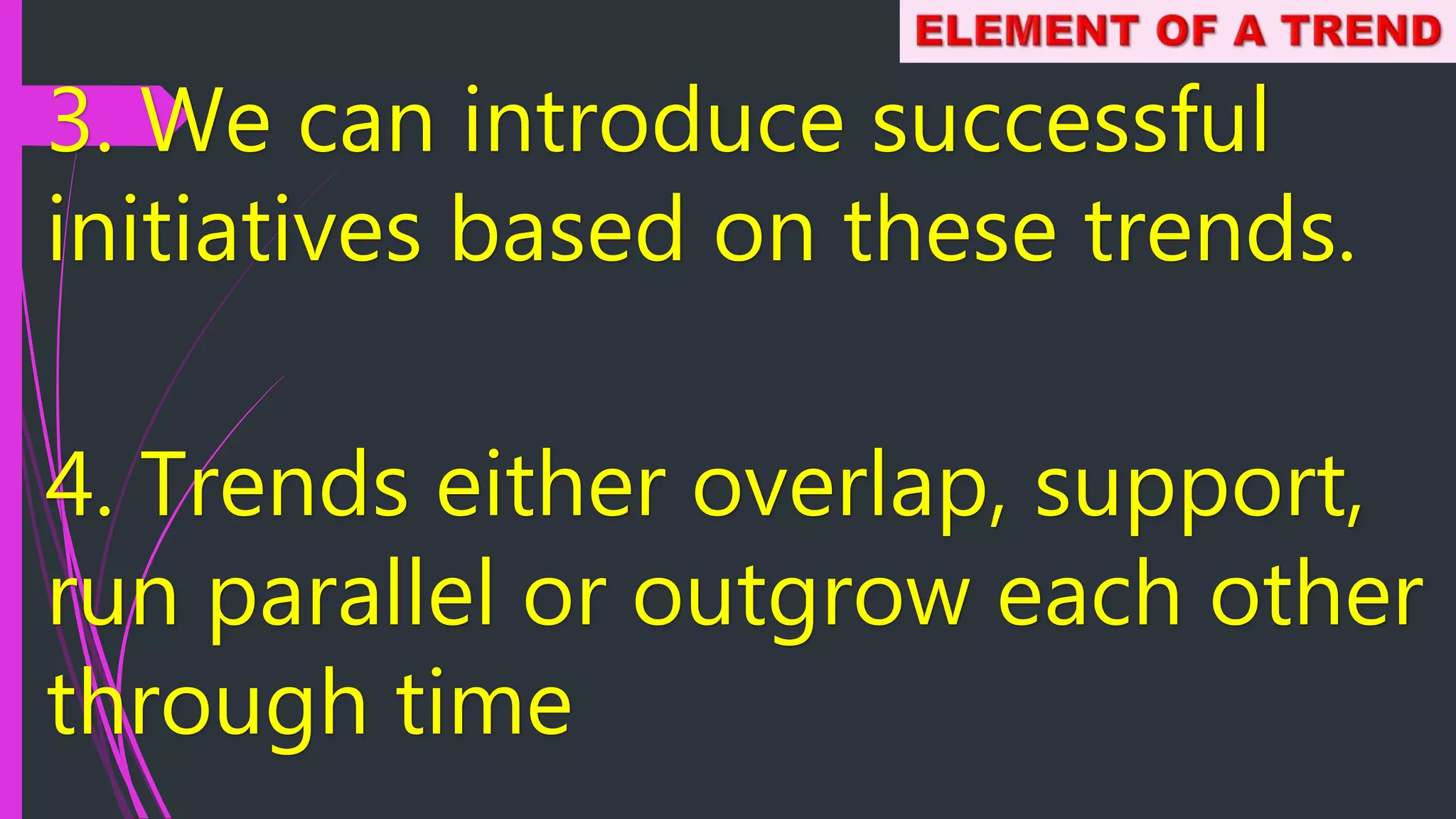 ELEMENT OF A TREND

3. We can introduce successful initiatives based on these trends.

4. Trends either overlap, support, run parallel or outgrow each other through time